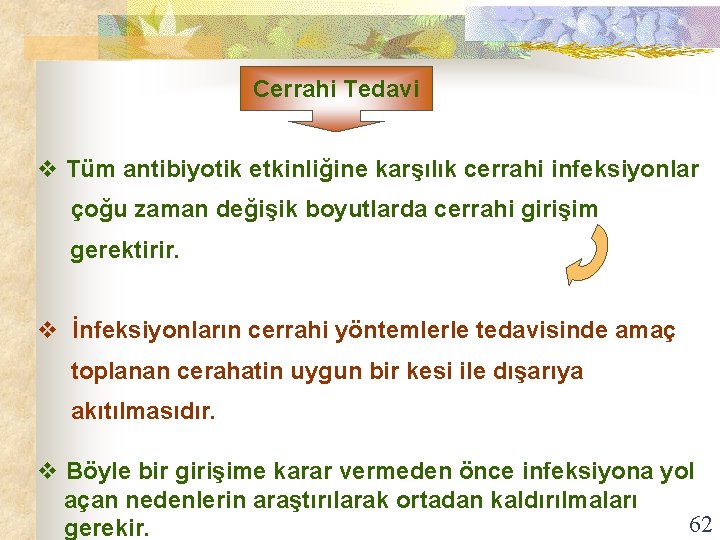 Cerrahi Tedavi

❖ Tüm antibiyotik etkinliğine karşılık cerrahi infeksiyonlar çoğu zaman değişik boyutlarda cerrahi girişim gerektirir.

❖ İnfeksiyonların cerrahi yöntemlerle tedavisinde amaç toplanan cerahatin uygun bir kesi ile dışarıya akıtılmasıdır.

❖ Böyle bir girişime karar vermeden önce infeksiyona yol açan nedenlerin araştırılarak ortadan kaldırılmaları gerekir.

62